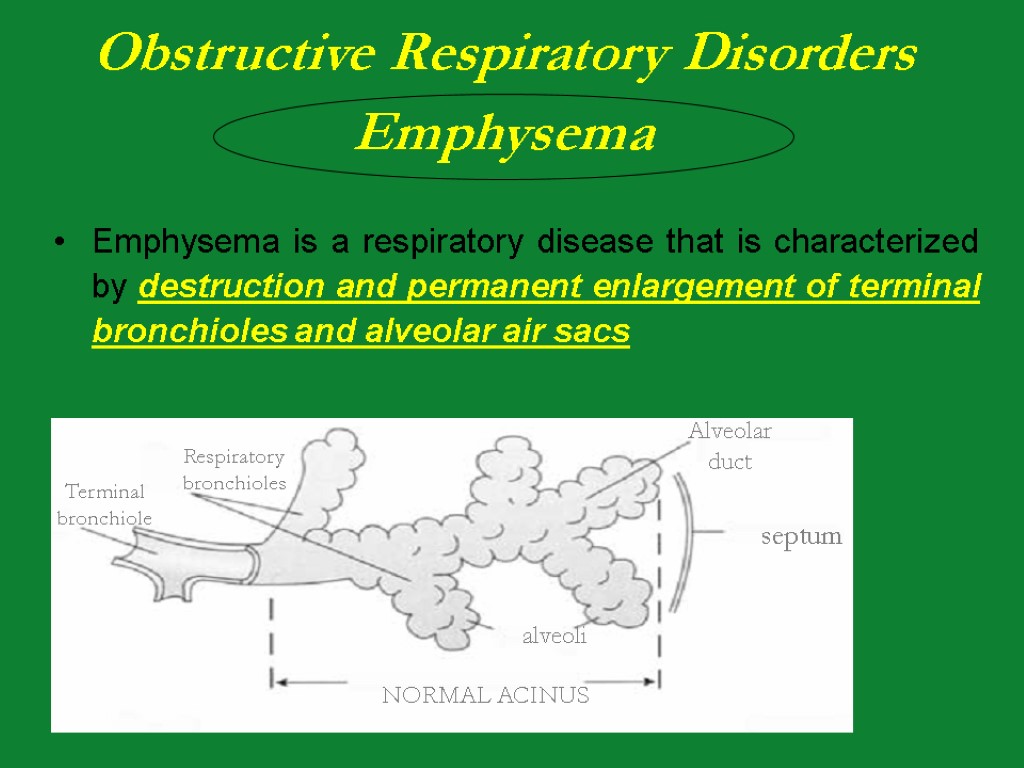 Obstructive Respiratory Disorders

Emphysema

• Emphysema is a respiratory disease that is characterized by destruction and permanent enlargement of terminal bronchioles and alveolar air sacs

Terminal bronchiole

Respiratory bronchioles

Alveolar duct

septum

alveoli

NORMAL ACINUS